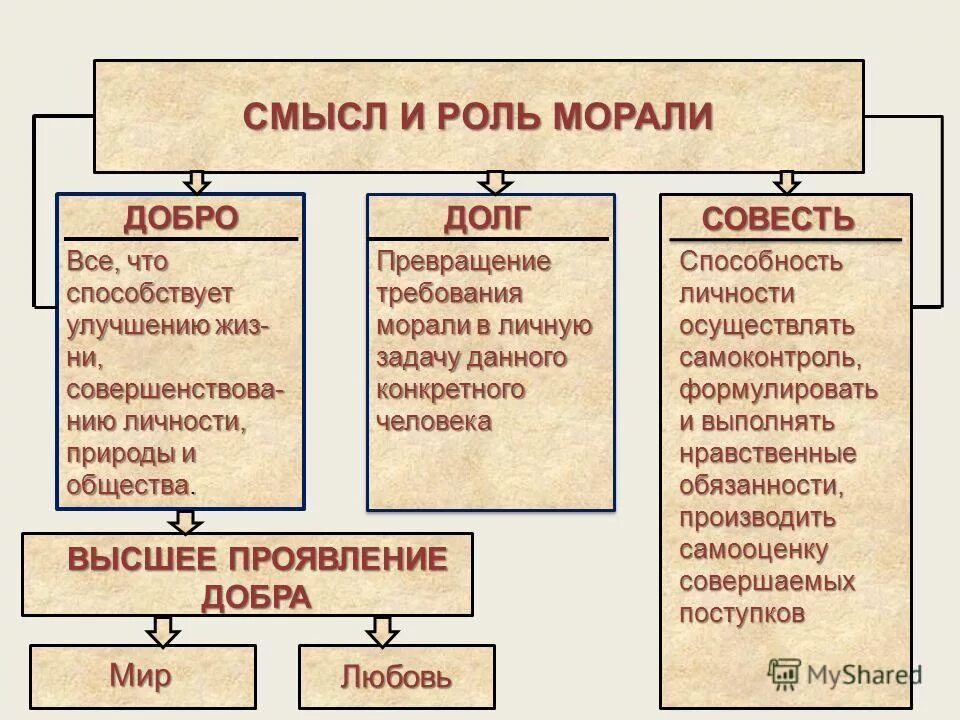 СМЫСЛ И РОЛЬ МОРАЛИ

ДОБРО

Все, что способствует улучшению жизни, совершенствованию личности, природы и общества.

ДОЛГ

Превращение требования морали в личную задачу данного конкретного человека

СОВЕСТЬ

Способность личности осуществлять самоконтроль, формулировать и выполнять нравственные обязанности, производить самооценку совершаемых поступков

ВЫСШЕЕ ПРОЯВЛЕНИЕ ДОБРА

Мир

Любовь

MyShared